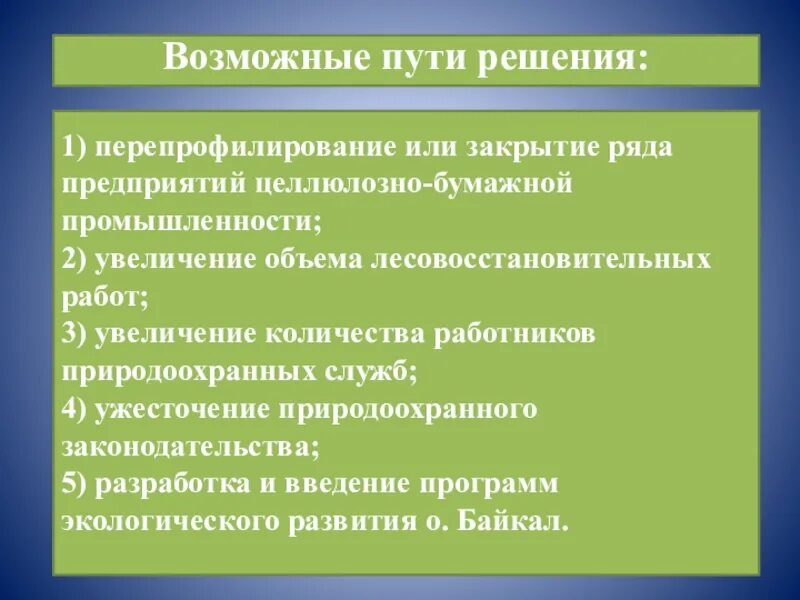 Возможные пути решения:

1) перепрофилирование или закрытие ряда предприятий целлюлозно-бумажной промышленности;
2) увеличение объема лесовосстановительных работ;
3) увеличение количества работников природоохранных служб;
4) ужесточение природоохранного законодательства;
5) разработка и введение программ экологического развития о. Байкал.